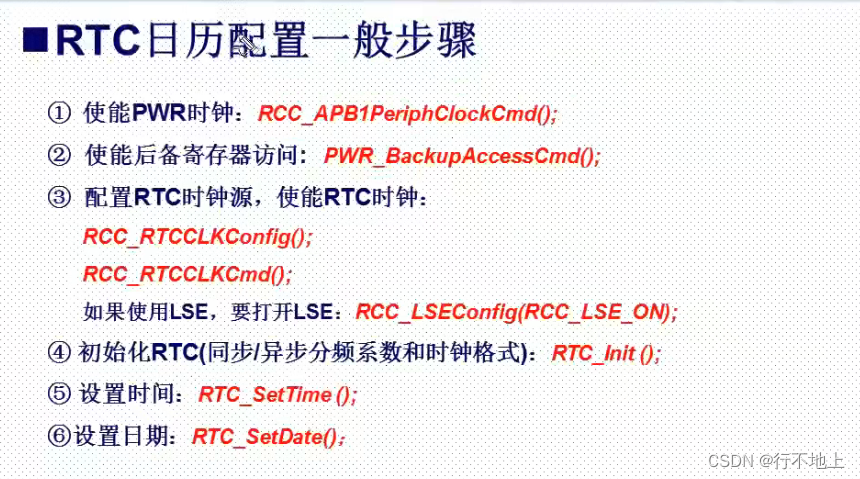 ■RTC日历配置一般步骤

① 使能PWR时钟：RCC_APB1PeriphClockCmd();

② 使能后备寄存器访问：PWR_BackupAccessCmd();

③ 配置RTC时钟源，使能RTC时钟：

RCC_RTCCLKConfig();

RCC_RTCCLKCmd();

如果使用LSE，要打开LSE：RCC_LSEConfig(RCC_LSE_ON);

④ 初始化RTC(同步/异步分频系数和时钟格式)：RTC_Init ();

⑤ 设置时间：RTC_SetTime ();

⑥设置日期：RTC_SetDate()；

CSDN @行不地上